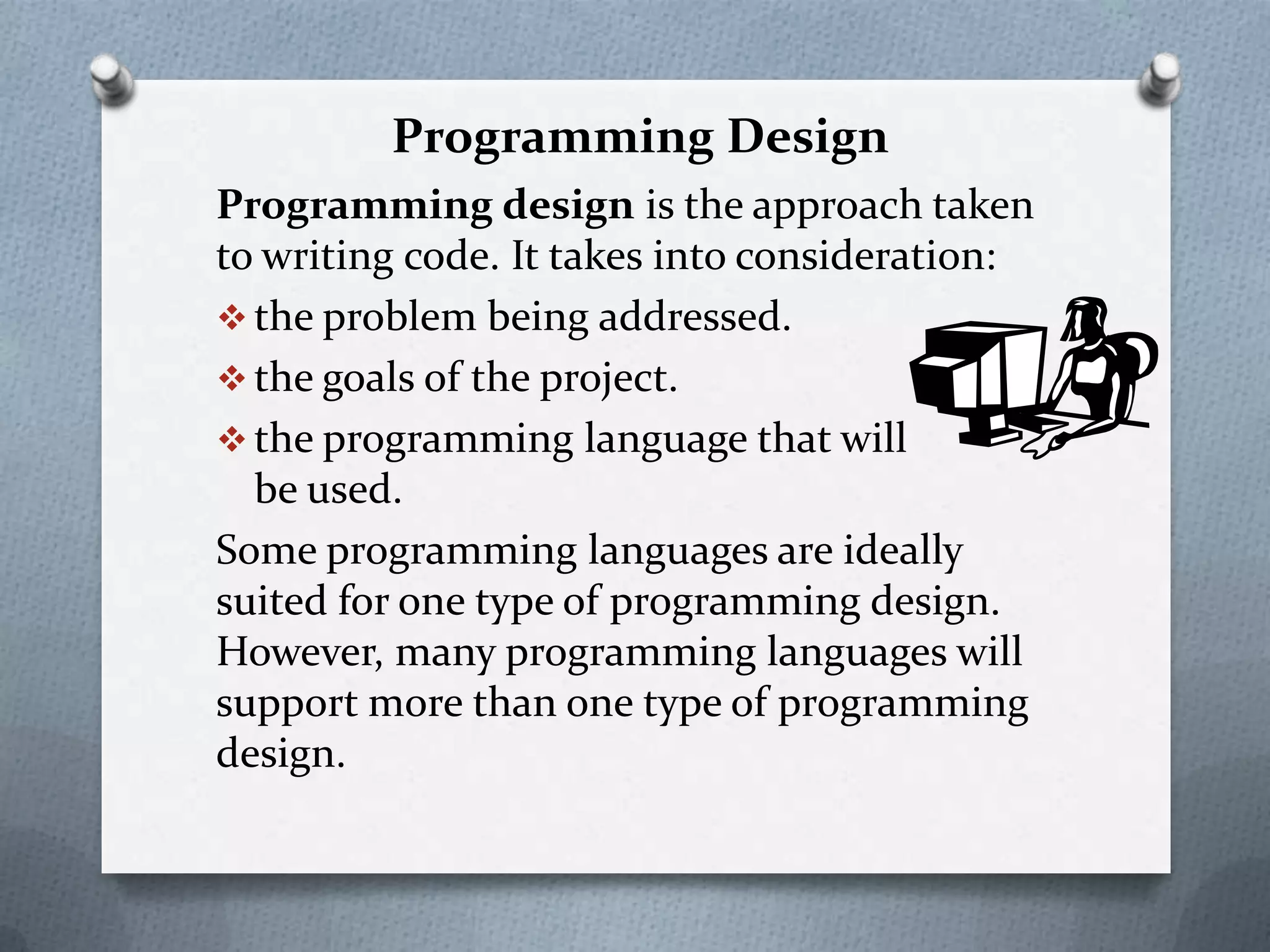 Programming Design

Programming design is the approach taken to writing code. It takes into consideration:

❖ the problem being addressed.
❖ the goals of the project.
❖ the programming language that will be used.

Some programming languages are ideally suited for one type of programming design. However, many programming languages will support more than one type of programming design.